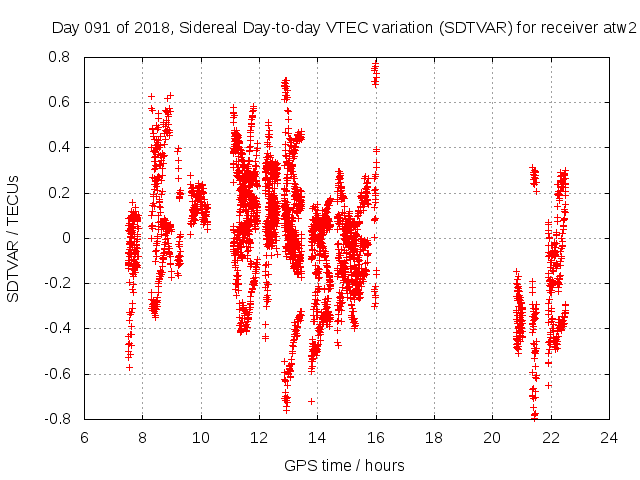 Day 091 of 2018, Sidereal Day-to-day VTEC variation (SDTVAR) for receiver atw2

SDTVAR / TECUs

0.8
0.6
0.4
0.2
0
-0.2
-0.4
-0.6
-0.8

6 8 10 12 14 16 18 20 22 24

GPS time / hours